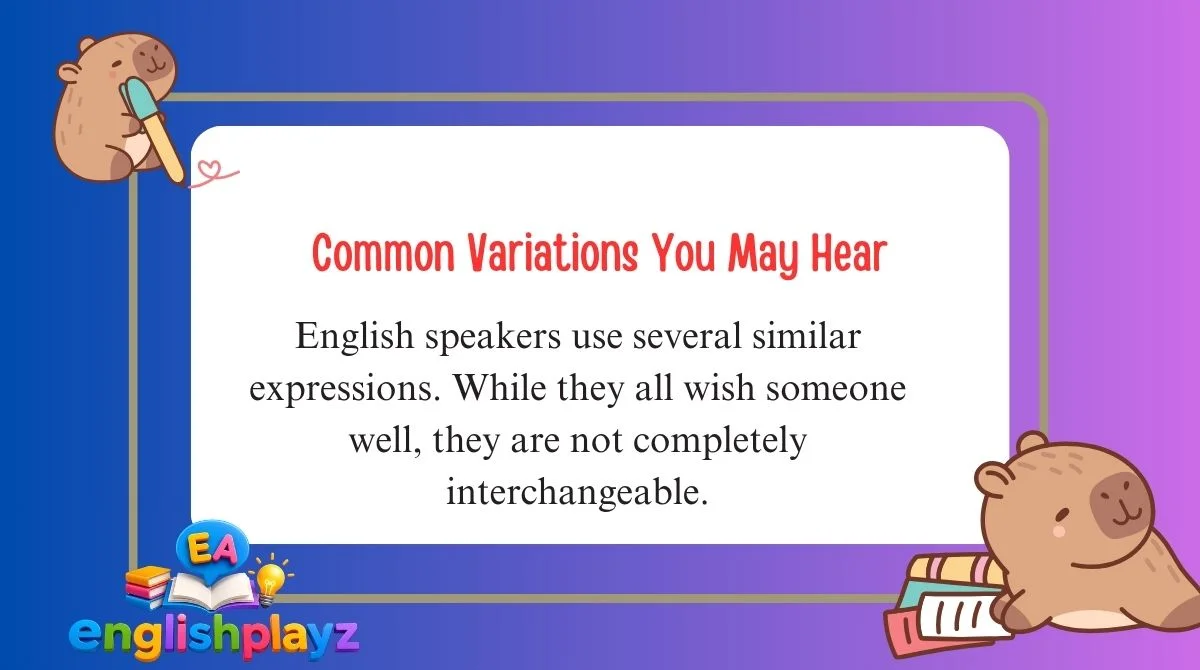 Common Variations You May Hear

English speakers use several similar expressions. While they all wish someone well, they are not completely interchangeable.

EA
englishplayz